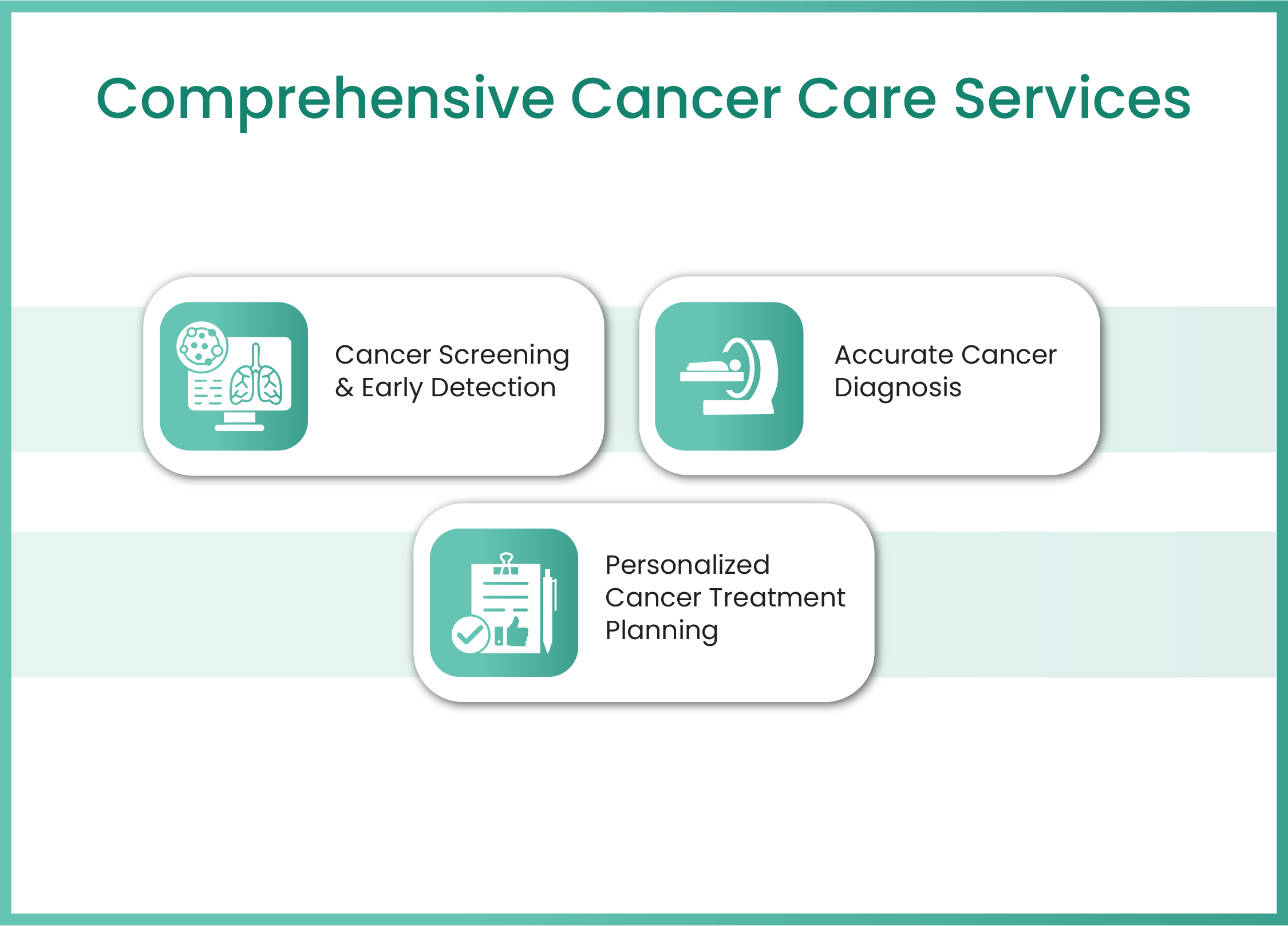 Comprehensive Cancer Care Services

Cancer Screening & Early Detection

Accurate Cancer Diagnosis

Personalized Cancer Treatment Planning